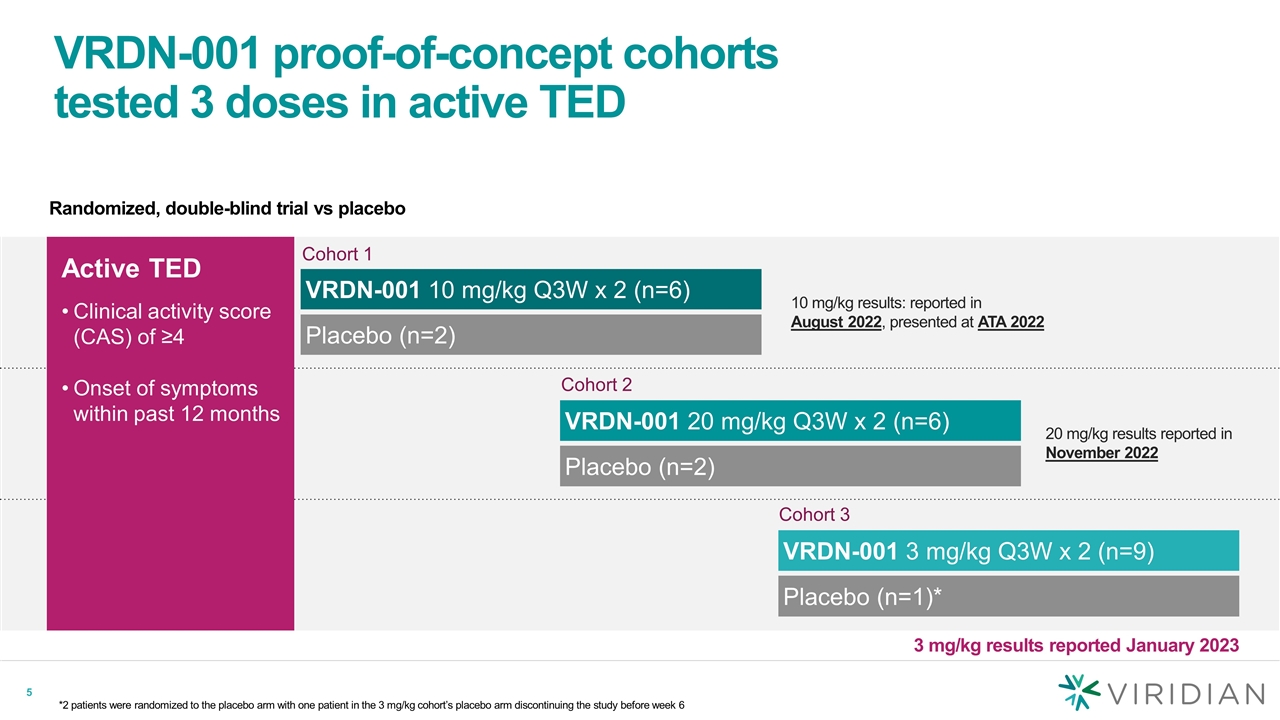 VRDN-001 proof-of-concept cohorts tested 3 doses in active TED

Randomized, double-blind trial vs placebo

Active TED

• Clinical activity score (CAS) of ≥4

• Onset of symptoms within past 12 months

Cohort 1

VRDN-001 10 mg/kg Q3W x 2 (n=6)

Placebo (n=2)

10 mg/kg results: reported in August 2022, presented at ATA 2022

Cohort 2

VRDN-001 20 mg/kg Q3W x 2 (n=6)

Placebo (n=2)

20 mg/kg results reported in November 2022

Cohort 3

VRDN-001 3 mg/kg Q3W x 2 (n=9)

Placebo (n=1)*

3 mg/kg results reported January 2023

5

*2 patients were randomized to the placebo arm with one patient in the 3 mg/kg cohort's placebo arm discontinuing the study before week 6

VIRIDIAN